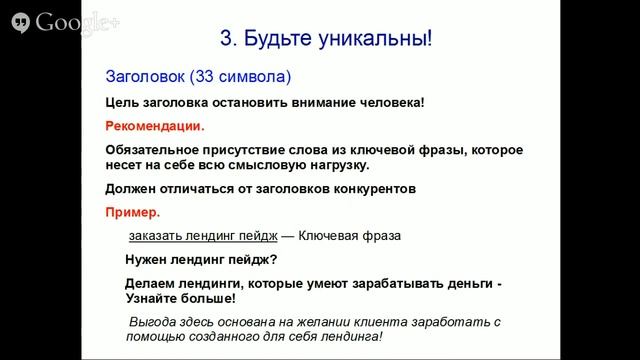 Google+

3. Будьте уникальны!

Заголовок (33 символа)

Цель заголовка остановить внимание человека!

Рекомендации.

Обязательное присутствие слова из ключевой фразы, которое несет на себе всю смысловую нагрузку.

Должен отличаться от заголовков конкурентов

Пример.

заказать лендинг пейдж — Ключевая фраза

Нужен лендинг пейдж?

Делаем лендинги, которые умеют зарабатывать деньги - Узнайте больше!

Выгода здесь основана на желании клиента заработать с помощью созданного для себя лендинга!